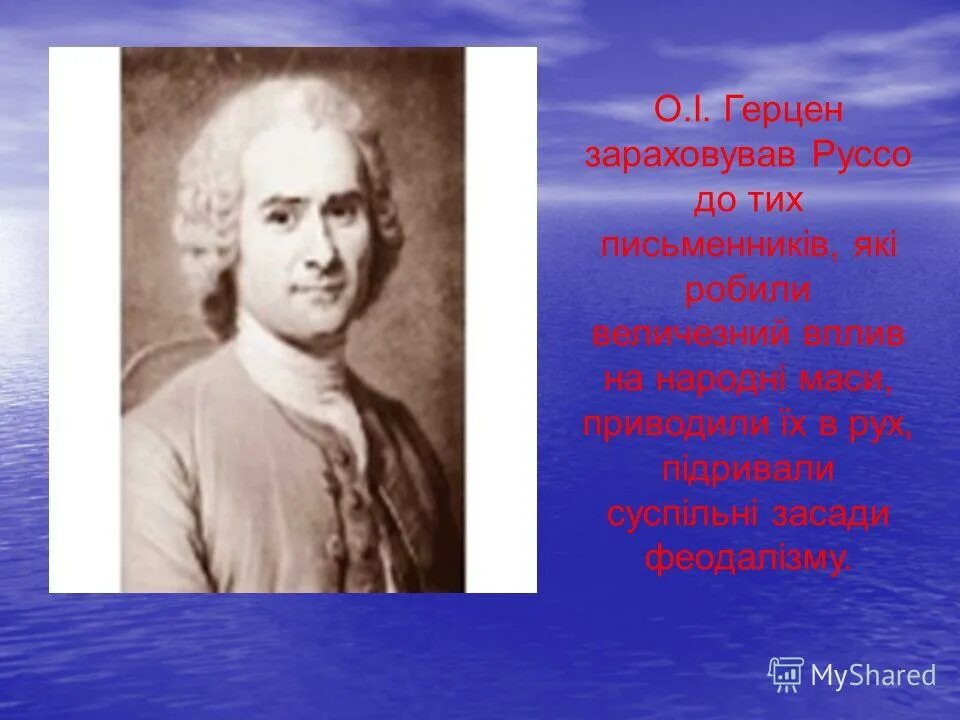 О.І. Герцен зараховував Руссо до тих письменників, які робили величезний вплив на народні маси, приводили їх в рух, підривали суспільні засади феодалізму.

MyShared